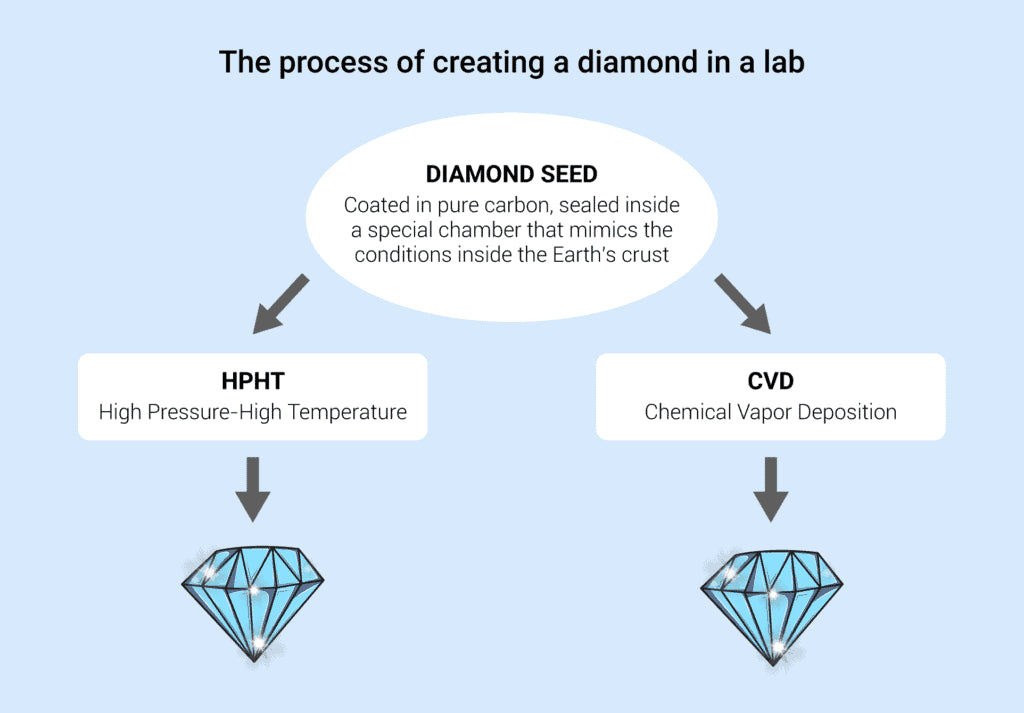 The process of creating a diamond in a lab

DIAMOND SEED
Coated in pure carbon, sealed inside a special chamber that mimics the conditions inside the Earth's crust

HPHT
High Pressure-High Temperature

CVD
Chemical Vapor Deposition